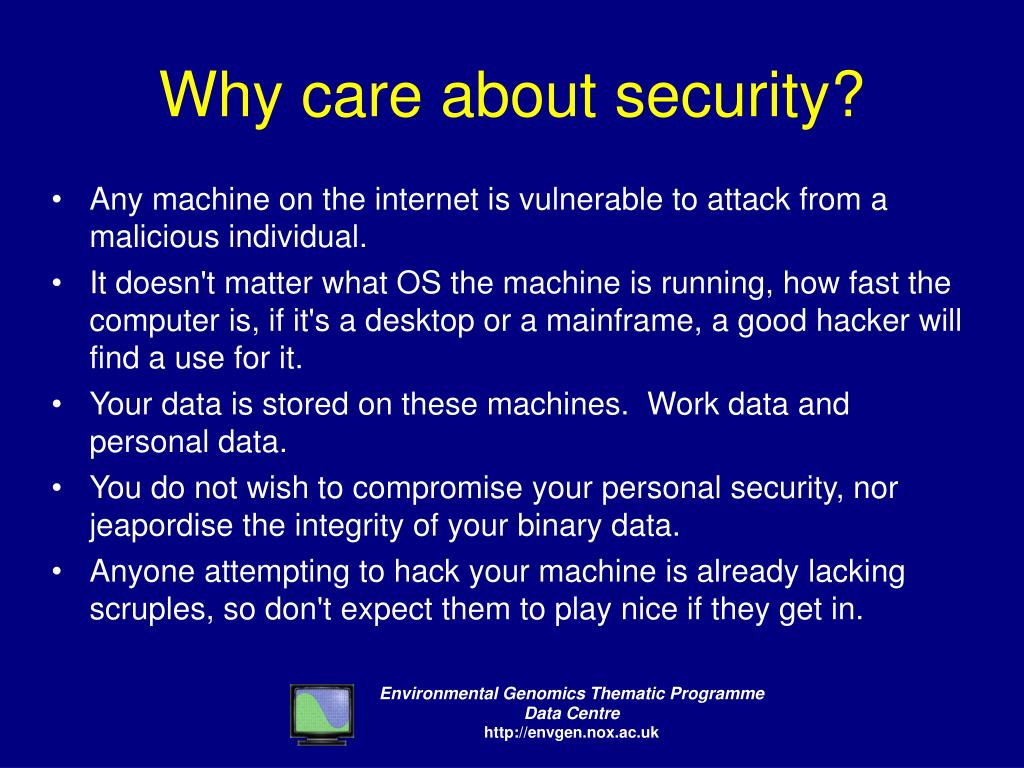 Why care about security?

• Any machine on the internet is vulnerable to attack from a malicious individual.

• It doesn't matter what OS the machine is running, how fast the computer is, if it's a desktop or a mainframe, a good hacker will find a use for it.

• Your data is stored on these machines. Work data and personal data.

• You do not wish to compromise your personal security, nor jeapordise the integrity of your binary data.

• Anyone attempting to hack your machine is already lacking scruples, so don't expect them to play nice if they get in.

Environmental Genomics Thematic Programme
Data Centre
http://envgen.nox.ac.uk